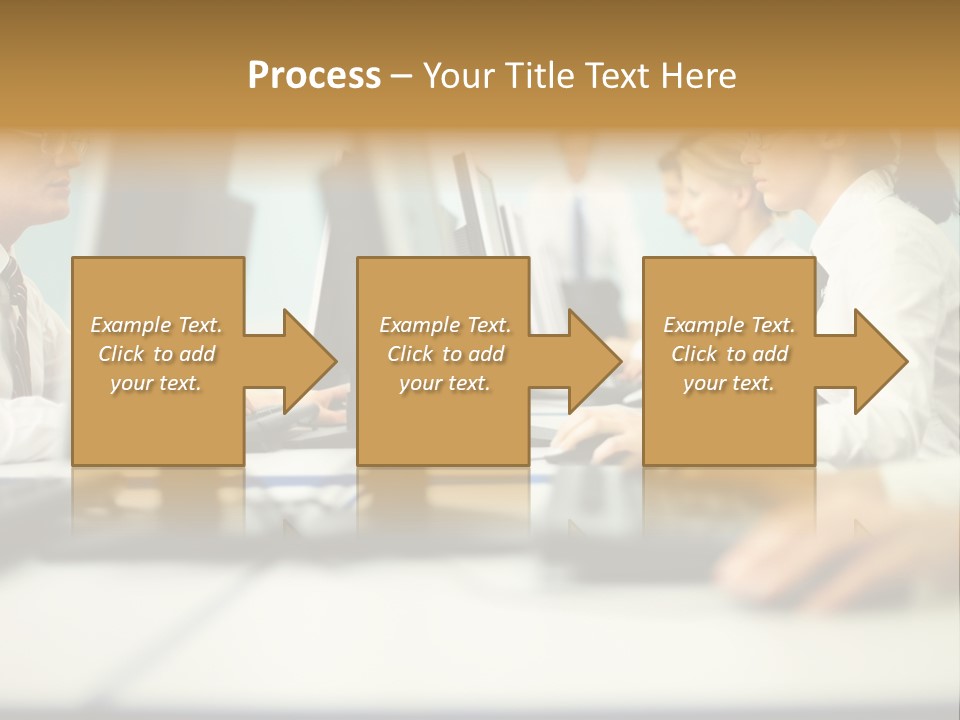 Process – Your Title Text Here

Example Text. Click to add your text.

Example Text. Click to add your text.

Example Text. Click to add your text.